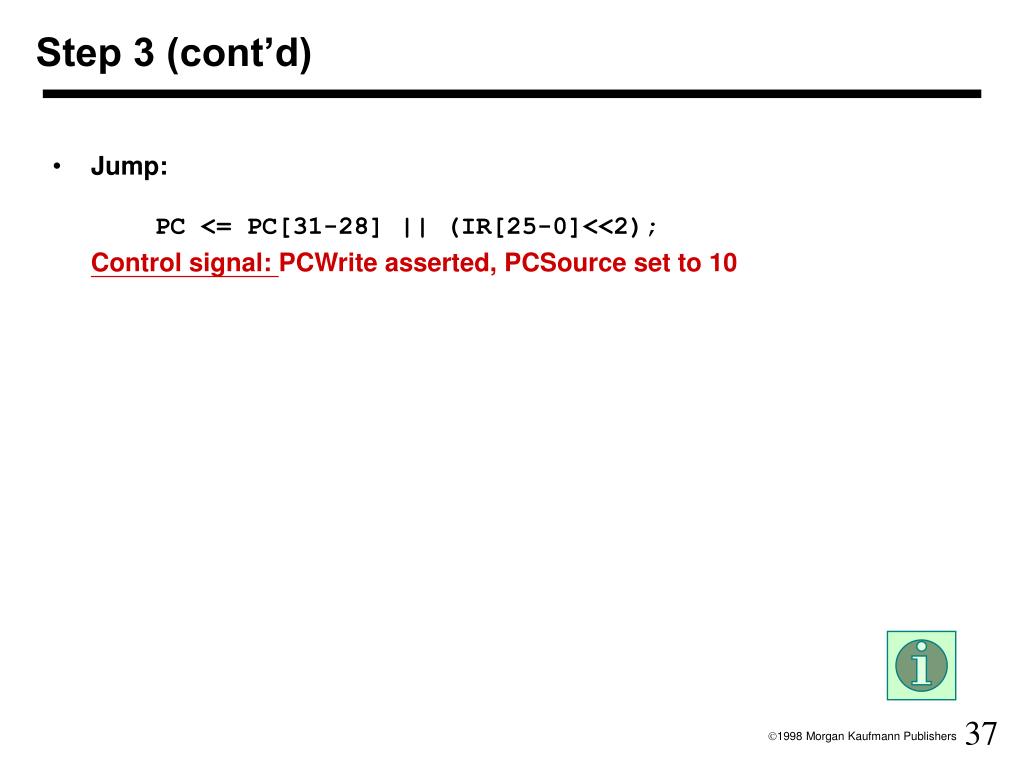 Step 3 (cont'd)

• Jump:

PC <= PC[31-28] || (IR[25-0]<<2);

Control signal: PCWrite asserted, PCSource set to 10

©1998 Morgan Kaufmann Publishers 37